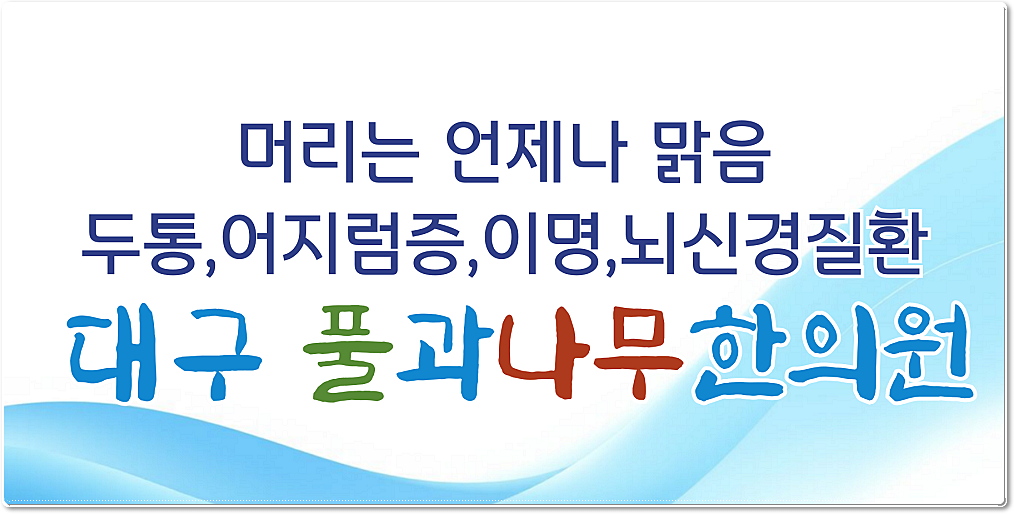 머리는 언제나 맑음
두통,어지럼증,이명,뇌신경질환
대구 풀과나무한의원